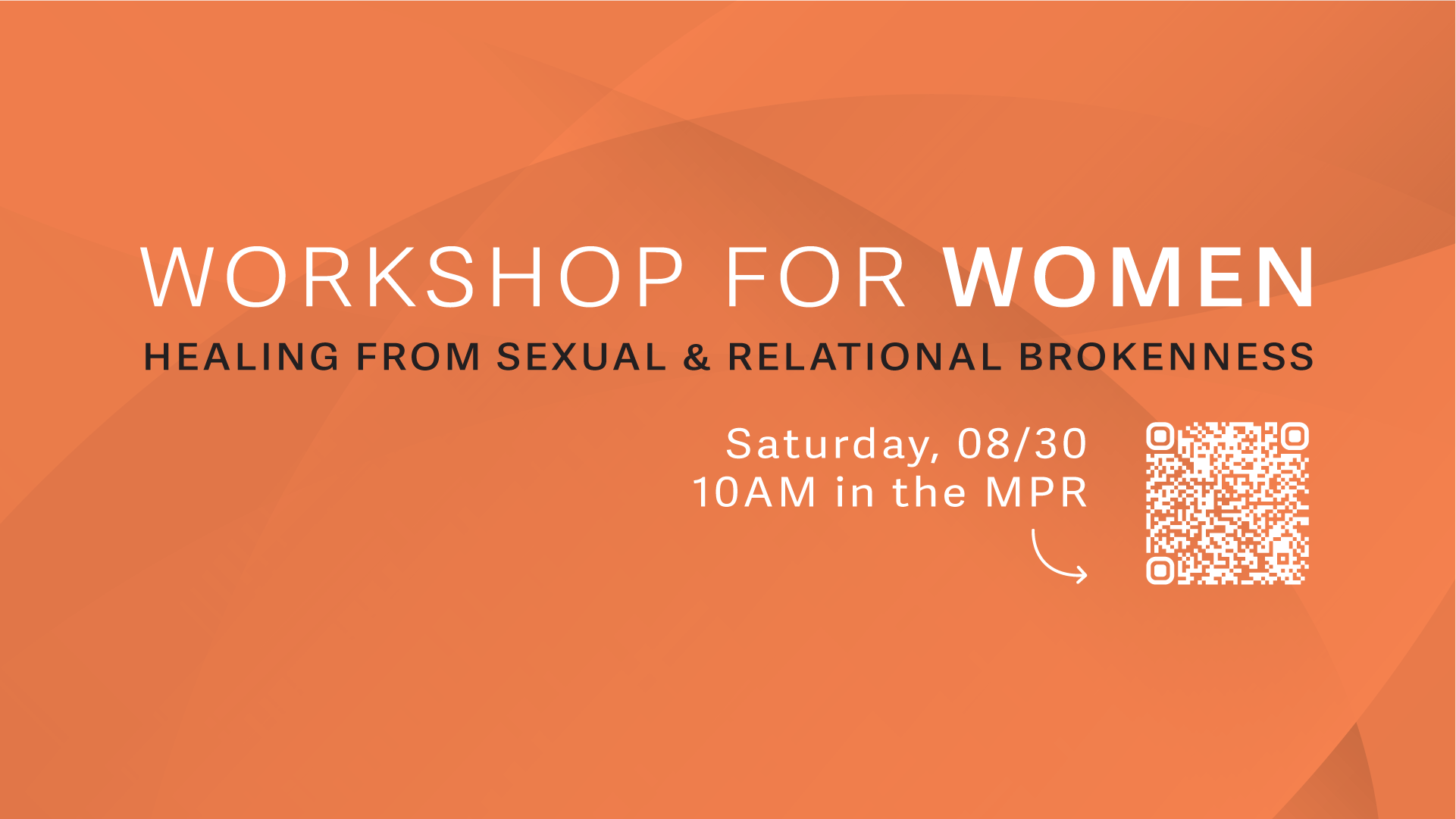 WORKSHOP FOR WOMEN
HEALING FROM SEXUAL & RELATIONAL BROKENNESS

Saturday, 08/30
10AM in the MPR